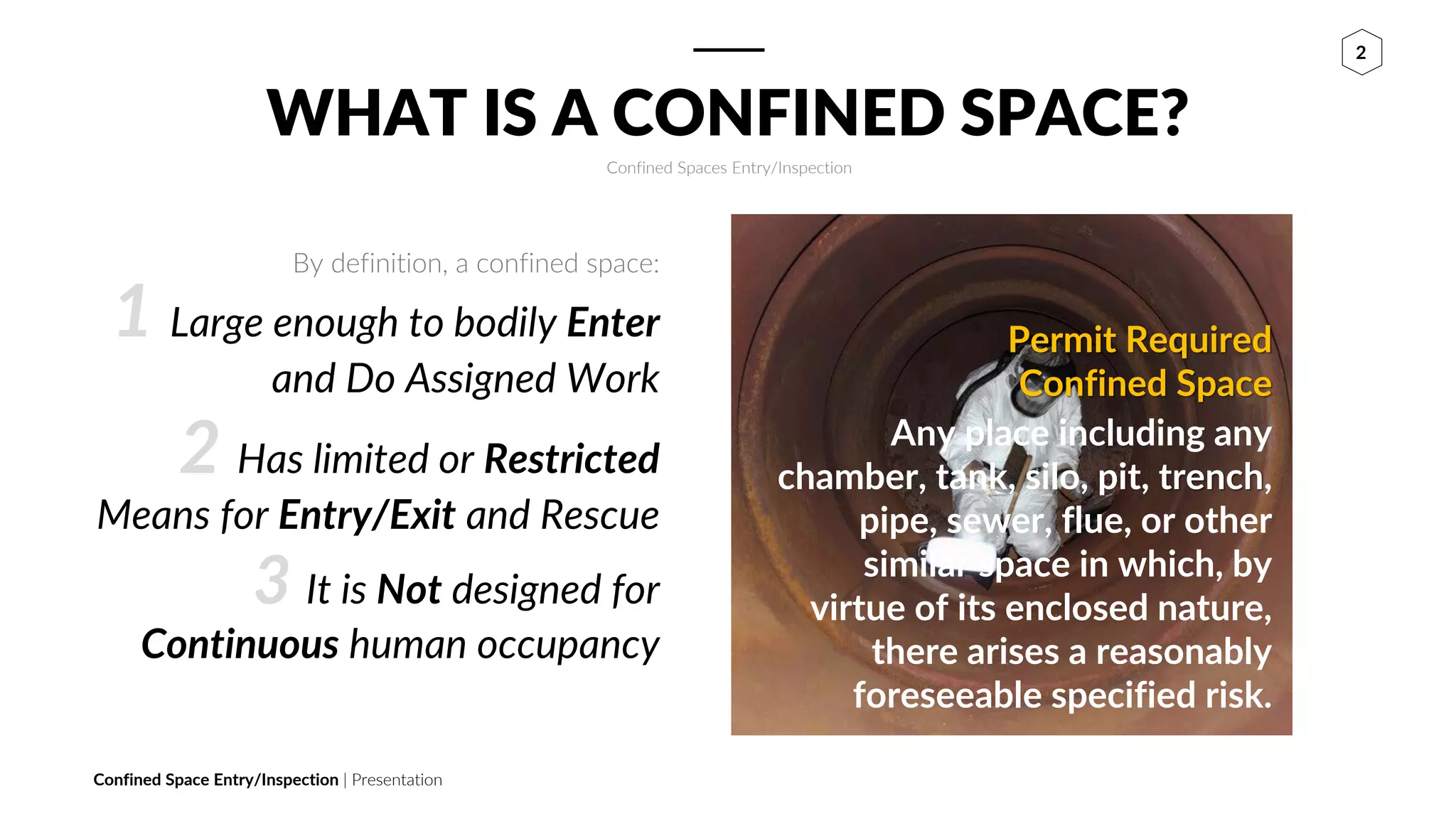 2

WHAT IS A CONFINED SPACE?

Confined Spaces Entry/Inspection

By definition, a confined space:

1 Large enough to bodily Enter and Do Assigned Work

2 Has limited or Restricted Means for Entry/Exit and Rescue

3 It is Not designed for Continuous human occupancy

Permit Required Confined Space

Any place including any chamber, tank, silo, pit, trench, pipe, sewer, flue, or other similar space in which, by virtue of its enclosed nature, there arises a reasonably foreseeable specified risk.

Confined Space Entry/Inspection | Presentation